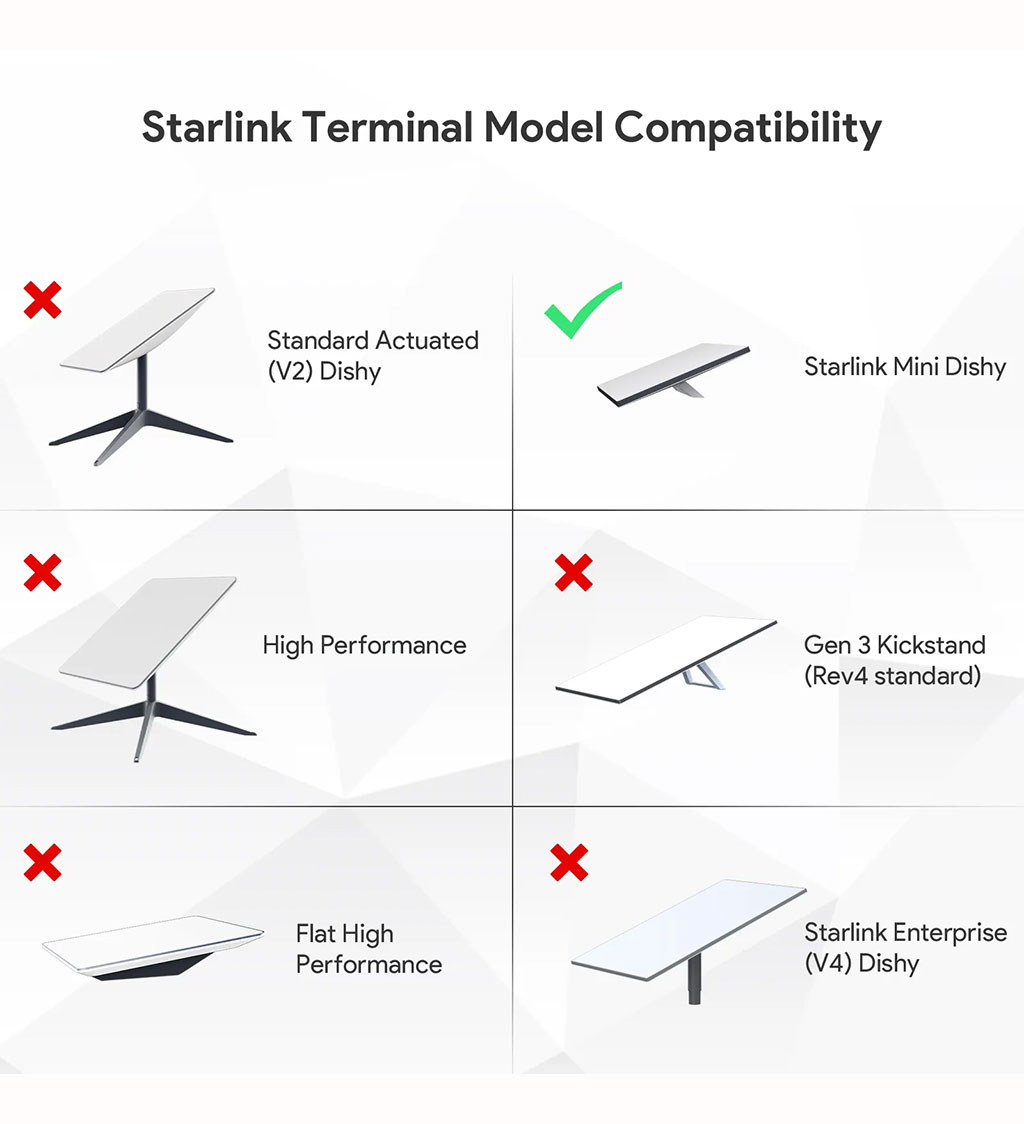 Starlink Terminal Model Compatibility

Standard Actuated (V2) Dishy

Starlink Mini Dishy

High Performance

Gen 3 Kickstand (Rev4 standard)

Flat High Performance

Starlink Enterprise (V4) Dishy